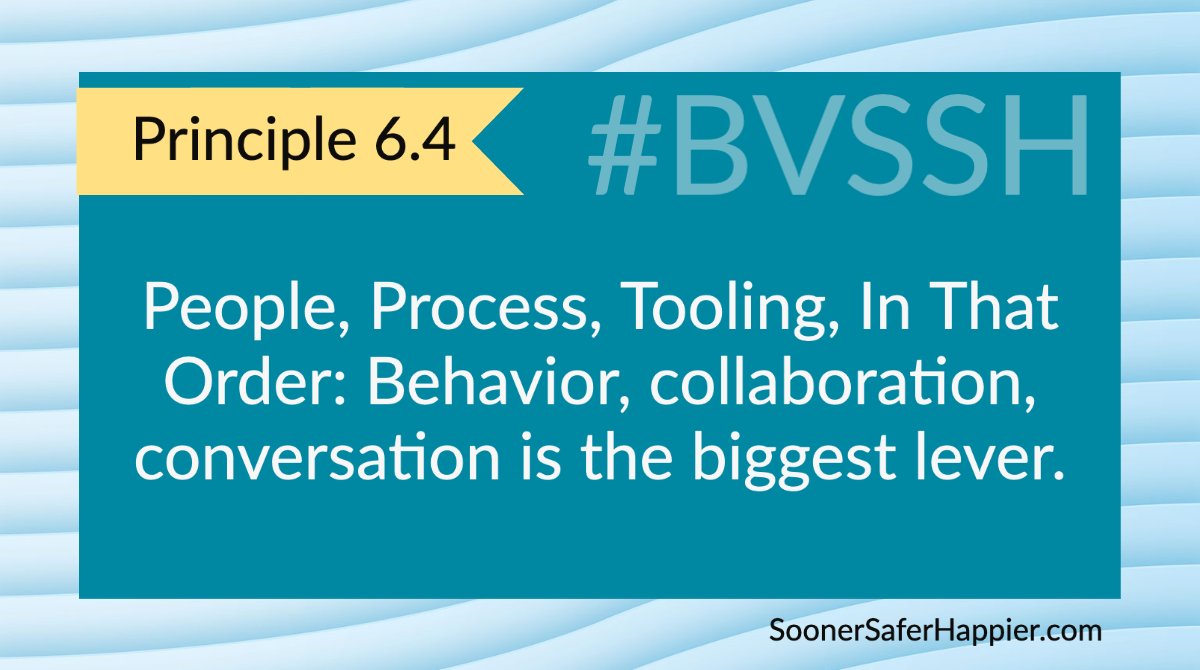 Principle 6.4

#BVSSH

People, Process, Tooling, In That Order: Behavior, collaboration, conversation is the biggest lever.

SoonerSaferHappier.com